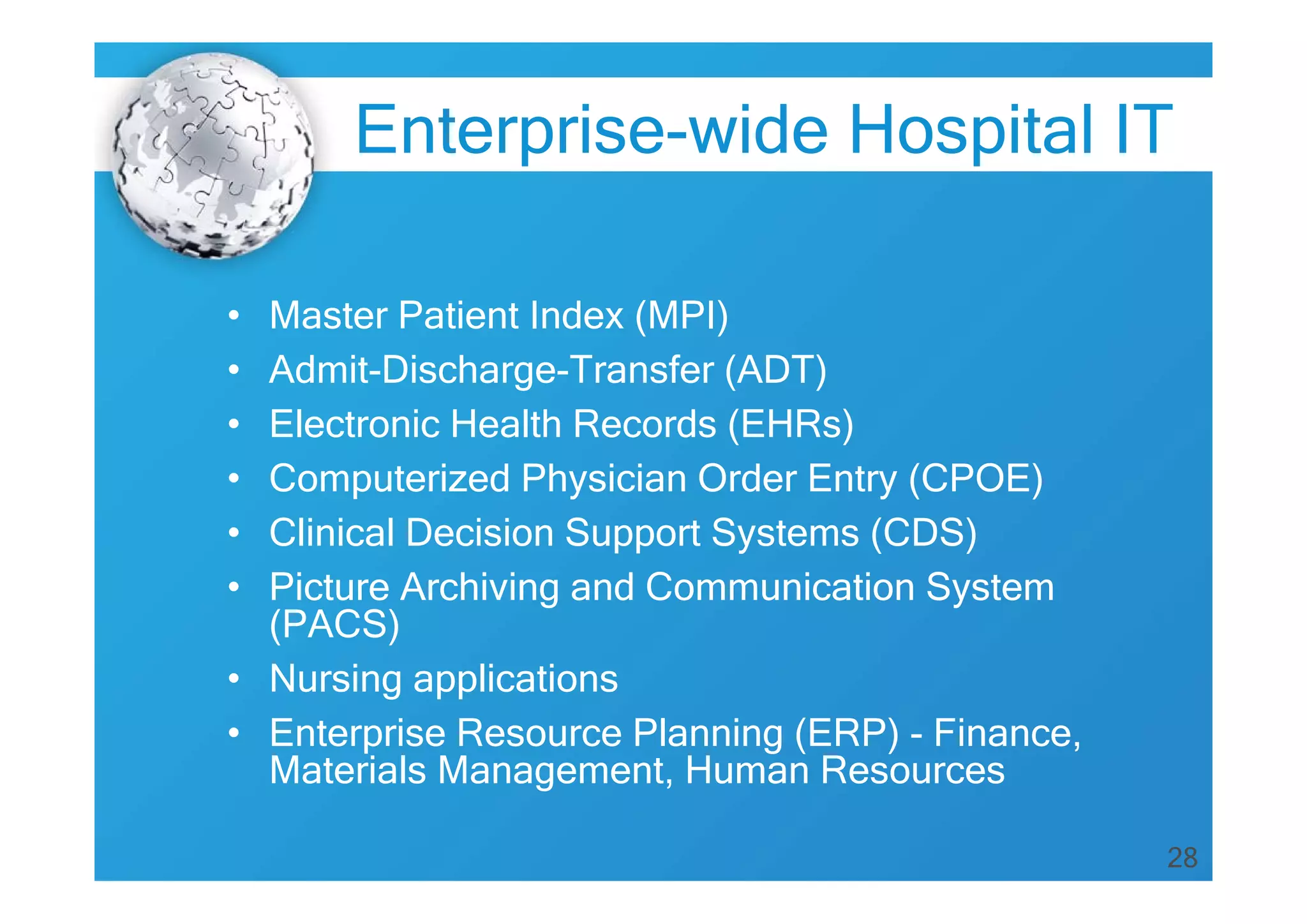 Enterprise-wide Hospital IT

• Master Patient Index (MPI)
• Admit-Discharge-Transfer (ADT)
• Electronic Health Records (EHRs)
• Computerized Physician Order Entry (CPOE)
• Clinical Decision Support Systems (CDS)
• Picture Archiving and Communication System (PACS)
• Nursing applications
• Enterprise Resource Planning (ERP) - Finance, Materials Management, Human Resources

28